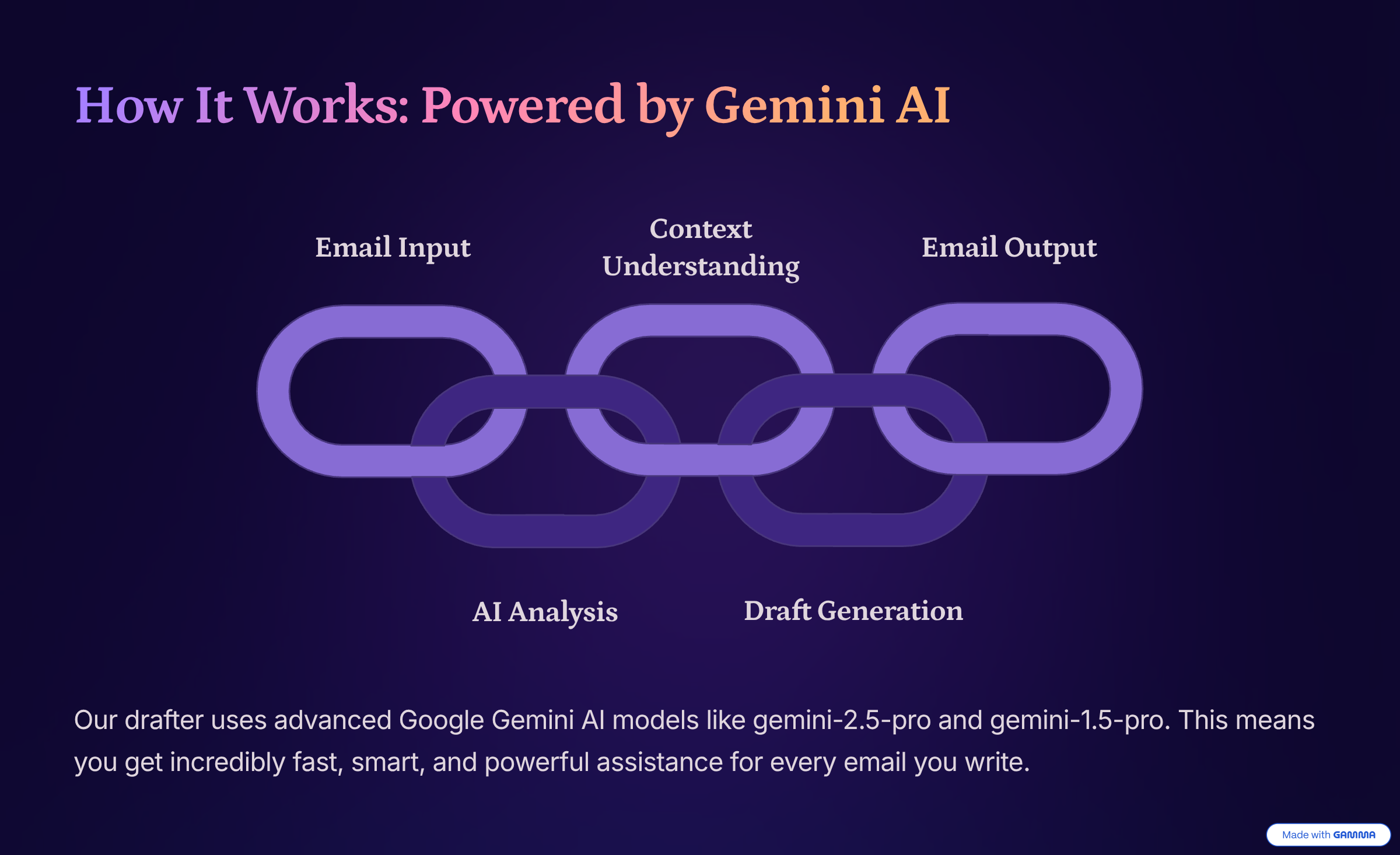 How It Works: Powered by Gemini AI

Email Input

Context Understanding

Email Output

AI Analysis

Draft Generation

Our drafter uses advanced Google Gemini AI models like gemini-2.5-pro and gemini-1.5-pro. This means you get incredibly fast, smart, and powerful assistance for every email you write.

Made with GAMMA